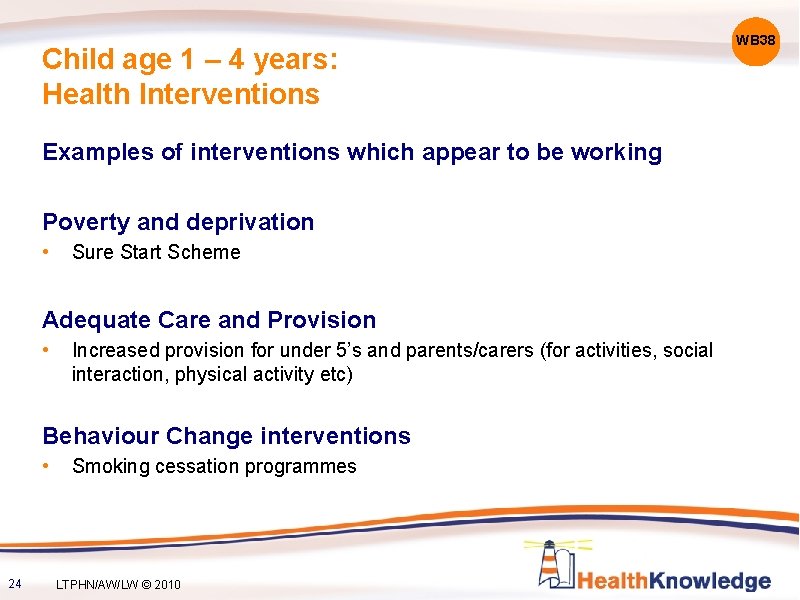 WB38

Child age 1 – 4 years:
Health Interventions

Examples of interventions which appear to be working

Poverty and deprivation
• Sure Start Scheme

Adequate Care and Provision
• Increased provision for under 5's and parents/carers (for activities, social interaction, physical activity etc)

Behaviour Change interventions
• Smoking cessation programmes

24 LTPHN/AW/LW © 2010

HealthKnowledge